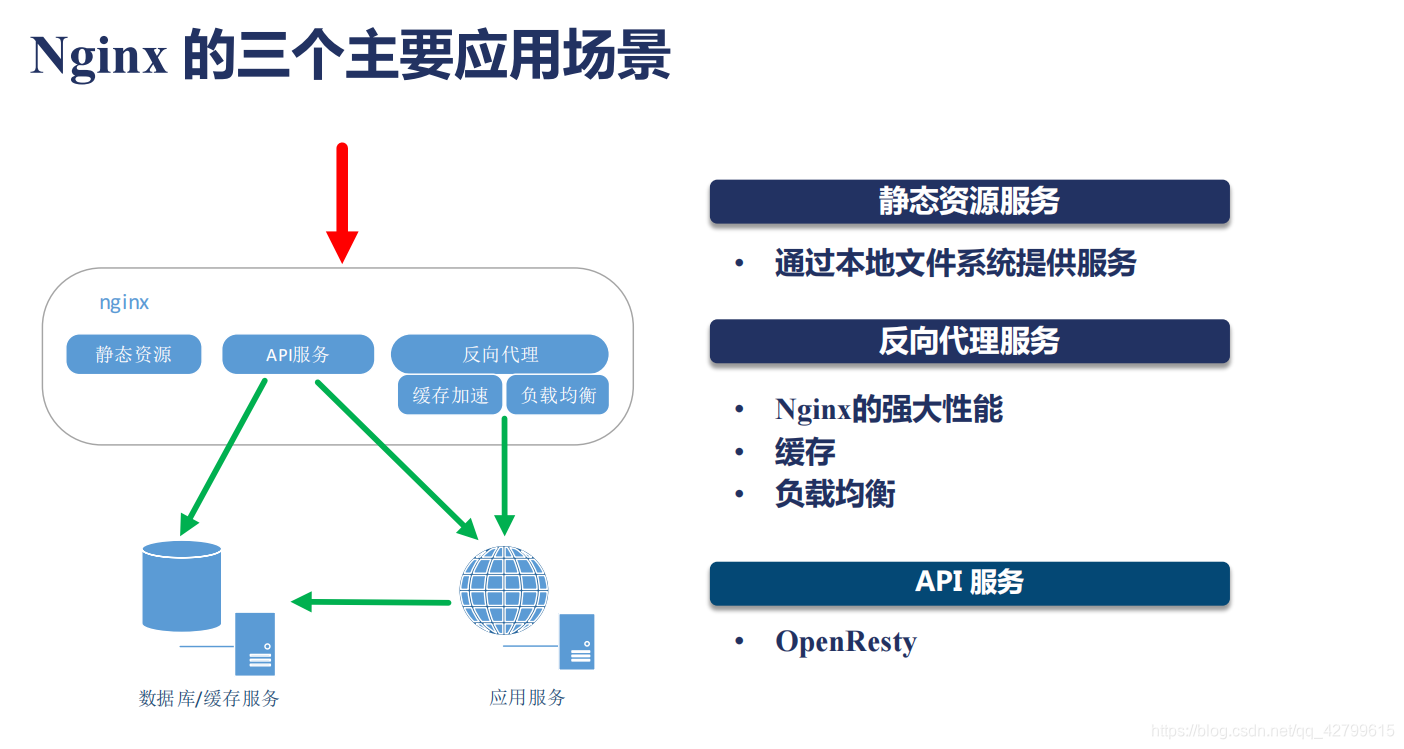 Nginx 的三个主要应用场景

nginx

静态资源

API服务

反向代理

缓存加速

负载均衡

数据库/缓存服务

应用服务

静态资源服务

• 通过本地文件系统提供服务

反向代理服务

• Nginx的强大性能
• 缓存
• 负载均衡

API 服务

• OpenResty

https://blog.csdn.net/qq_42799615